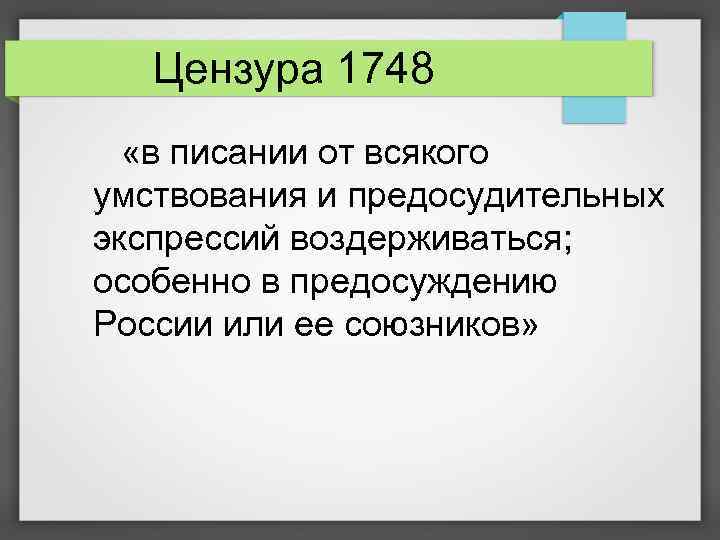 Цензура 1748

«в писании от всякого умствования и предосудительных экспрессий воздерживаться; особенно в предосуждению России или ее союзников»